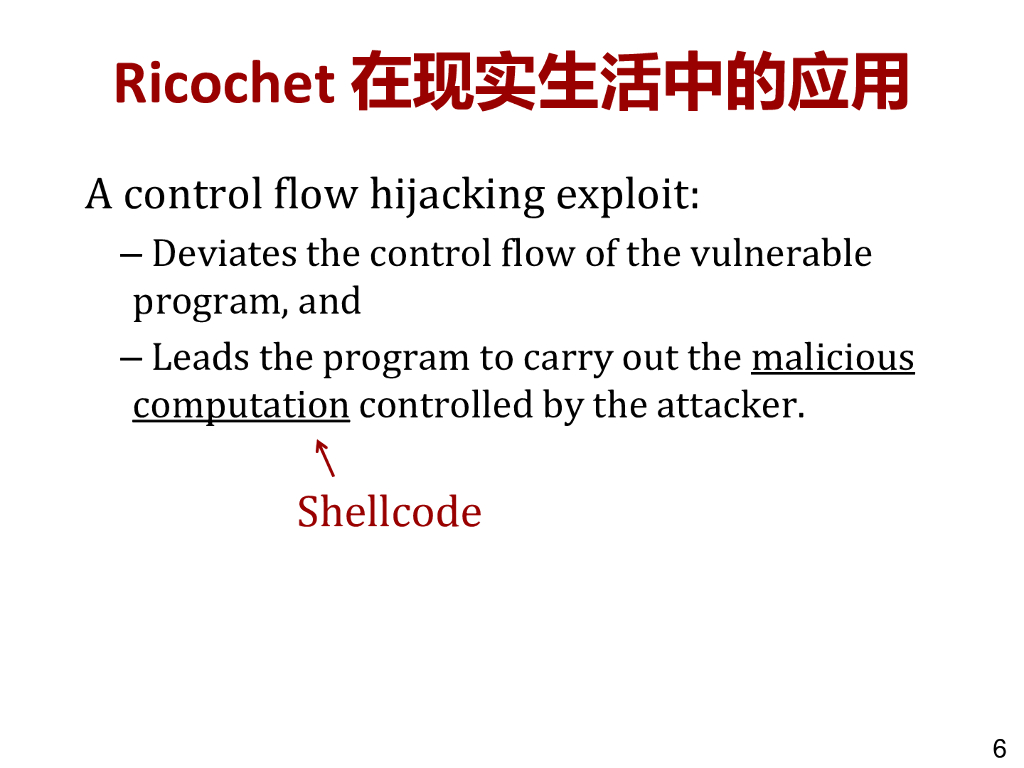 Ricochet 在现实生活中的应用

A control flow hijacking exploit:

– Deviates the control flow of the vulnerable program, and

– Leads the program to carry out the malicious computation controlled by the attacker.

Shellcode

6